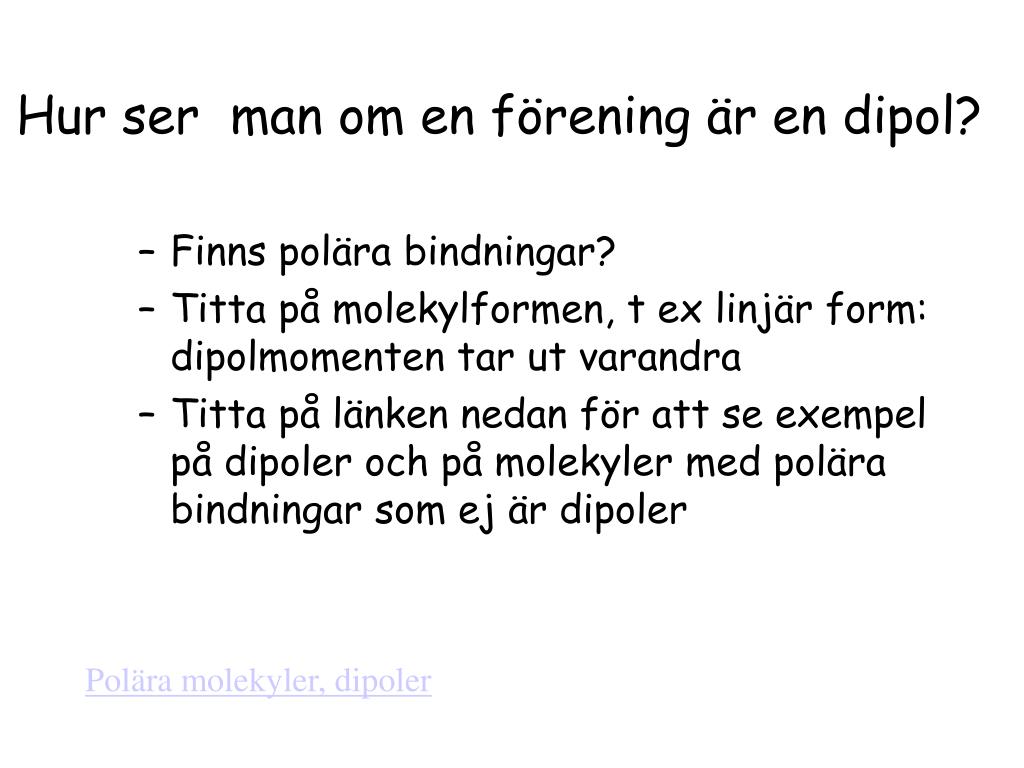 Hur ser  man om en förening är en dipol?

– Finns polära bindningar?
– Titta på molekylformen, t ex linjär form: dipolmomenten tar ut varandra
– Titta på länken nedan för att se exempel på dipoler och på molekyler med polära bindningar som ej är dipoler

Polära molekyler, dipoler